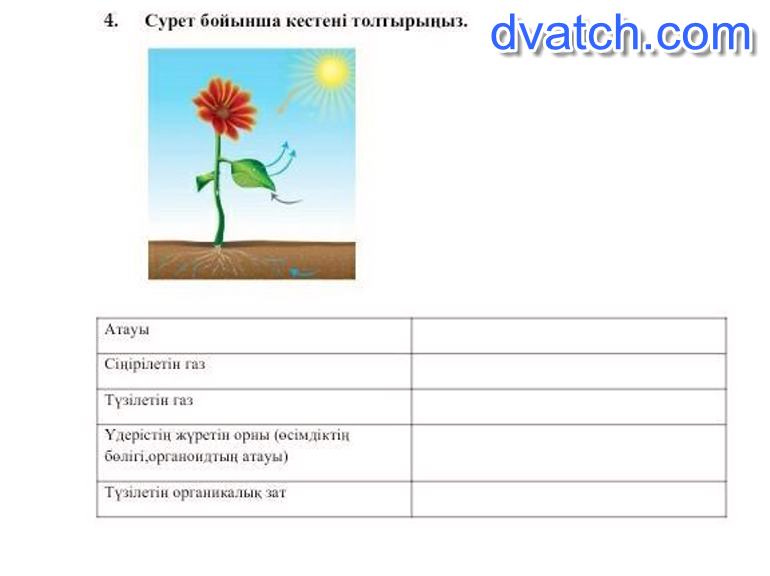 4. Сурет бойынша кестені толтырыңыз.

dvatch.com

| Атауы | |
|---|---|
| Сіңірілетін газ | |
| Түзілетін газ | |
| Үдерістің жүретін орны (өсімдіктің бөлігі,органоидтың атауы) | |
| Түзілетін органикалық зат | |